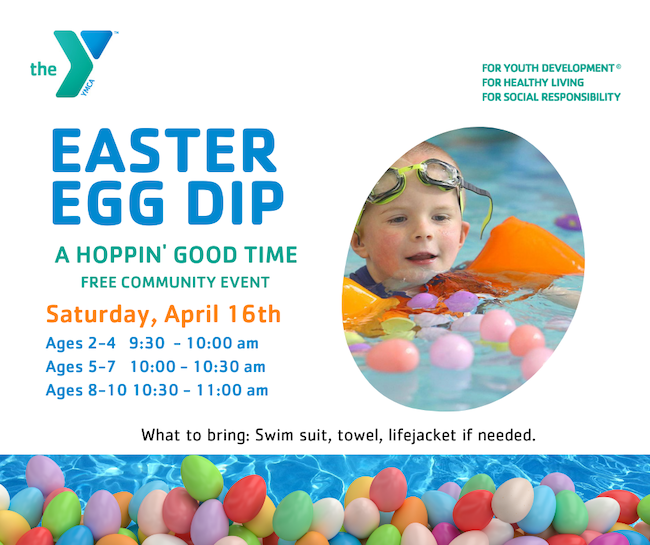 the YMCA

FOR YOUTH DEVELOPMENT®
FOR HEALTHY LIVING
FOR SOCIAL RESPONSIBILITY

EASTER EGG DIP

A HOPPIN' GOOD TIME

FREE COMMUNITY EVENT

Saturday, April 16th

Ages 2-4 9:30 - 10:00 am
Ages 5-7 10:00 - 10:30 am
Ages 8-10 10:30 - 11:00 am

What to bring: Swim suit, towel, lifejacket if needed.